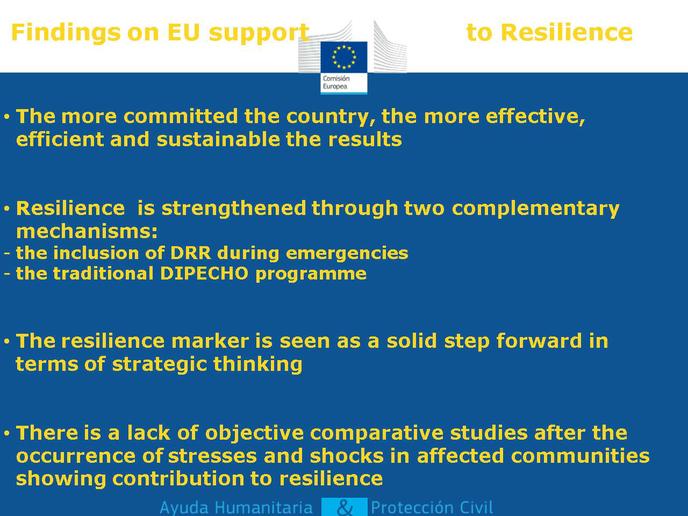 Findings on EU support to Resilience

Comisión Europea

• The more committed the country, the more effective, efficient and sustainable the results

• Resilience is strengthened through two complementary mechanisms:
- the inclusion of DRR during emergencies
- the traditional DIPECHO programme

• The resilience marker is seen as a solid step forward in terms of strategic thinking

• There is a lack of objective comparative studies after the occurrence of stresses and shocks in affected communities showing contribution to resilience

Ayuda Humanitaria & Protección Civil